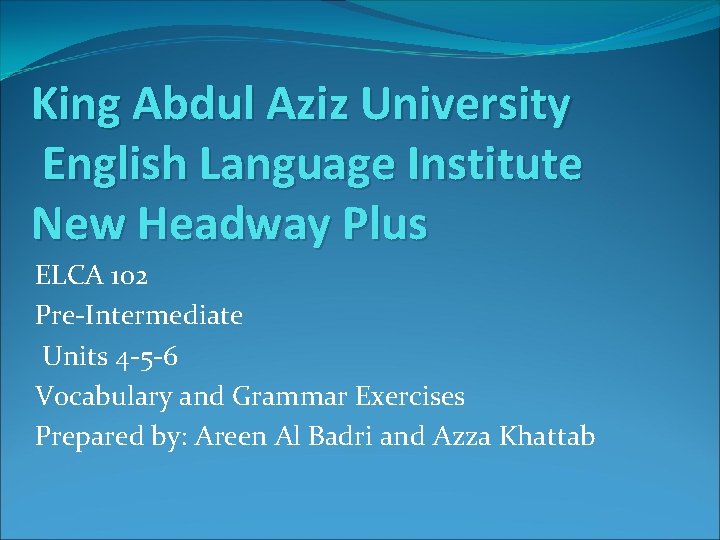 King Abdul Aziz University
English Language Institute
New Headway Plus

ELCA 102
Pre-Intermediate
Units 4-5-6
Vocabulary and Grammar Exercises
Prepared by: Areen Al Badri and Azza Khattab